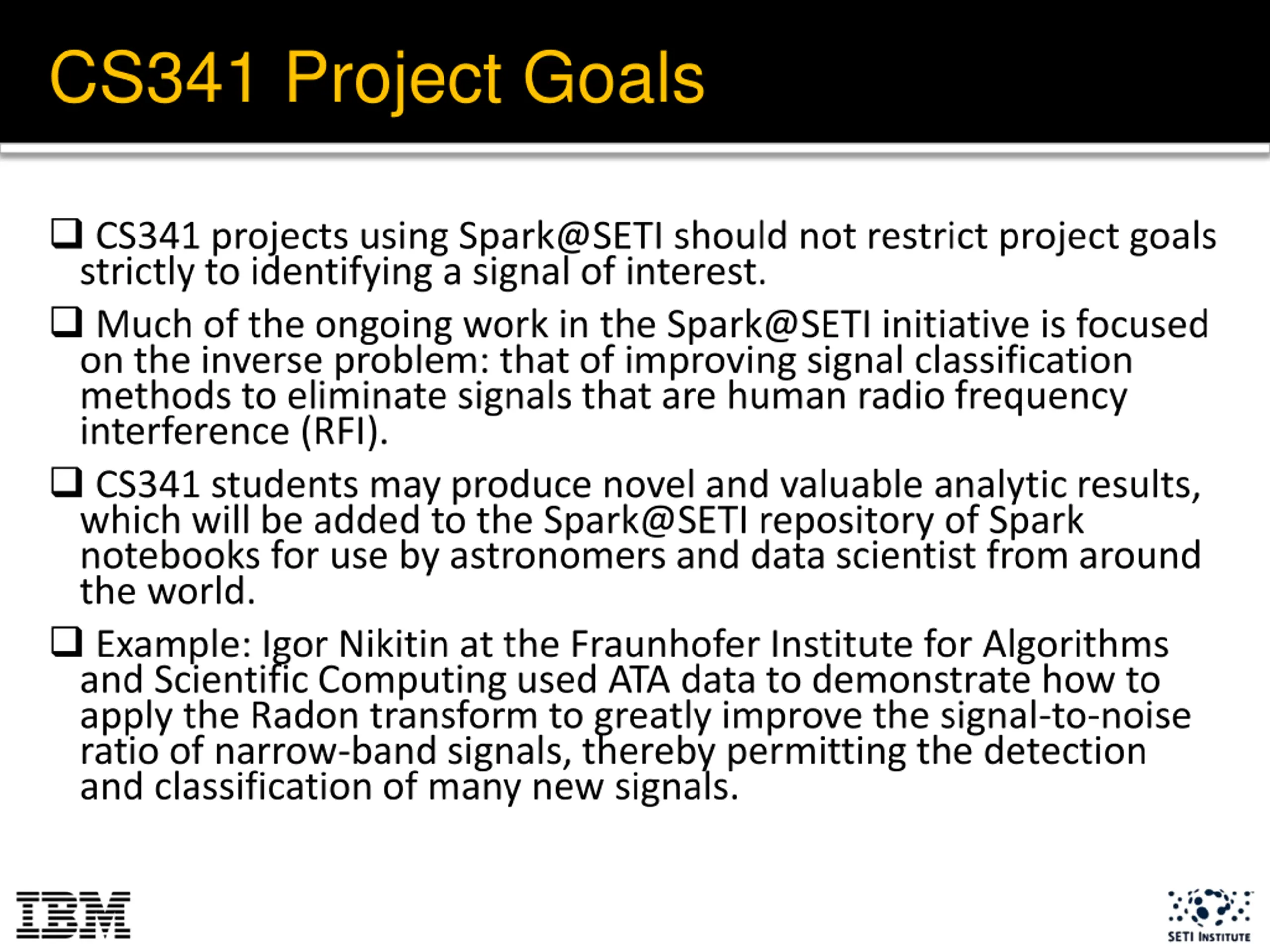 CS341 Project Goals

❑ CS341 projects using Spark@SETI should not restrict project goals strictly to identifying a signal of interest.

❑ Much of the ongoing work in the Spark@SETI initiative is focused on the inverse problem: that of improving signal classification methods to eliminate signals that are human radio frequency interference (RFI).

❑ CS341 students may produce novel and valuable analytic results, which will be added to the Spark@SETI repository of Spark notebooks for use by astronomers and data scientist from around the world.

❑ Example: Igor Nikitin at the Fraunhofer Institute for Algorithms and Scientific Computing used ATA data to demonstrate how to apply the Radon transform to greatly improve the signal-to-noise ratio of narrow-band signals, thereby permitting the detection and classification of many new signals.

IBM

SETI INSTITUTE